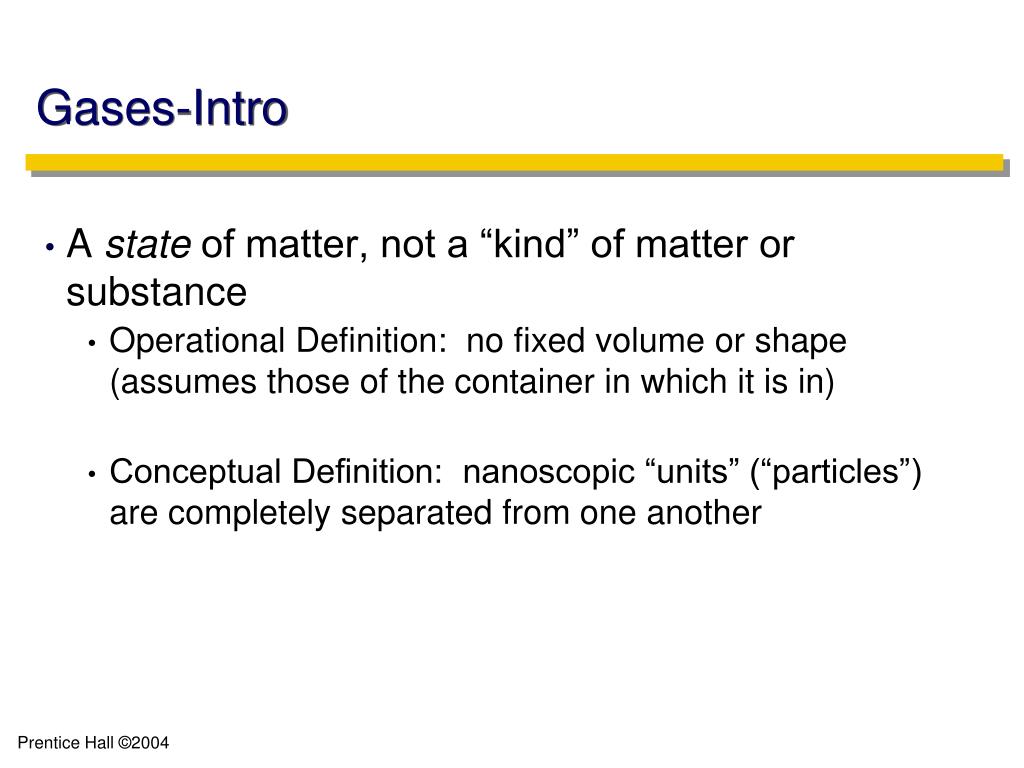 Gases-Intro

• A state of matter, not a “kind” of matter or substance

• Operational Definition: no fixed volume or shape (assumes those of the container in which it is in)

• Conceptual Definition: nanoscopic “units” (“particles”) are completely separated from one another

Prentice Hall ©2004